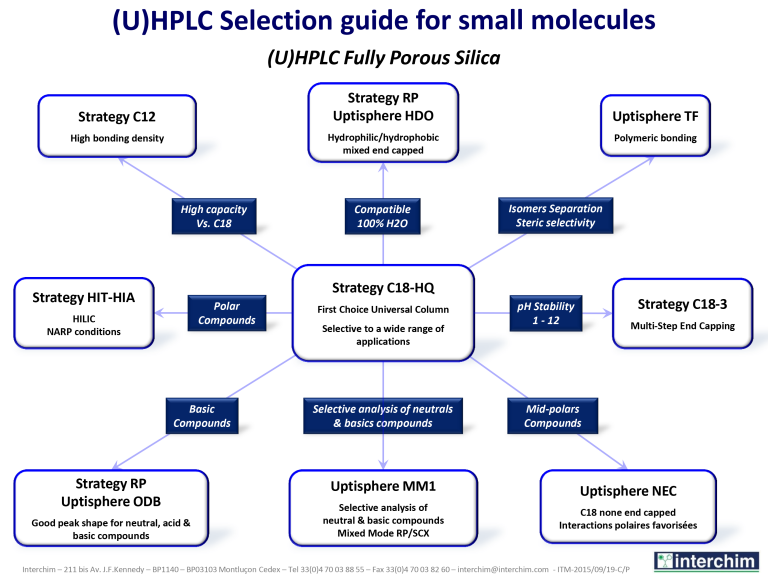 (U)HPLC Selection guide for small molecules

(U)HPLC Fully Porous Silica

Strategy C12
High bonding density

Strategy RP
Uptisphere HDO
Hydrophilic/hydrophobic mixed end capped

Uptisphere TF
Polymeric bonding

High capacity
Vs. C18

Compatible
100% H2O

Isomers Separation
Steric selectivity

Strategy HIT-HIA
HILIC
NARP conditions

Polar
Compounds

Strategy C18-HQ
First Choice Universal Column
Selective to a wide range of applications

pH Stability
1 - 12

Strategy C18-3
Multi-Step End Capping

Basic
Compounds

Selective analysis of neutrals
& basics compounds

Mid-polars
Compounds

Strategy RP
Uptisphere ODB
Good peak shape for neutral, acid & basic compounds

Uptisphere MM1
Selective analysis of
neutral & basic compounds
Mixed Mode RP/SCX

Uptisphere NEC
C18 none end capped
Interactions polaires favorisées

Interchim – 211 bis Av. J.F.Kennedy – BP1140 – BP03103 Montluçon Cedex – Tel 33(0)4 70 03 88 55 – Fax 33(0)4 70 03 82 60 – interchim@interchim.com - ITM-2015/09/19-C/P

interchim